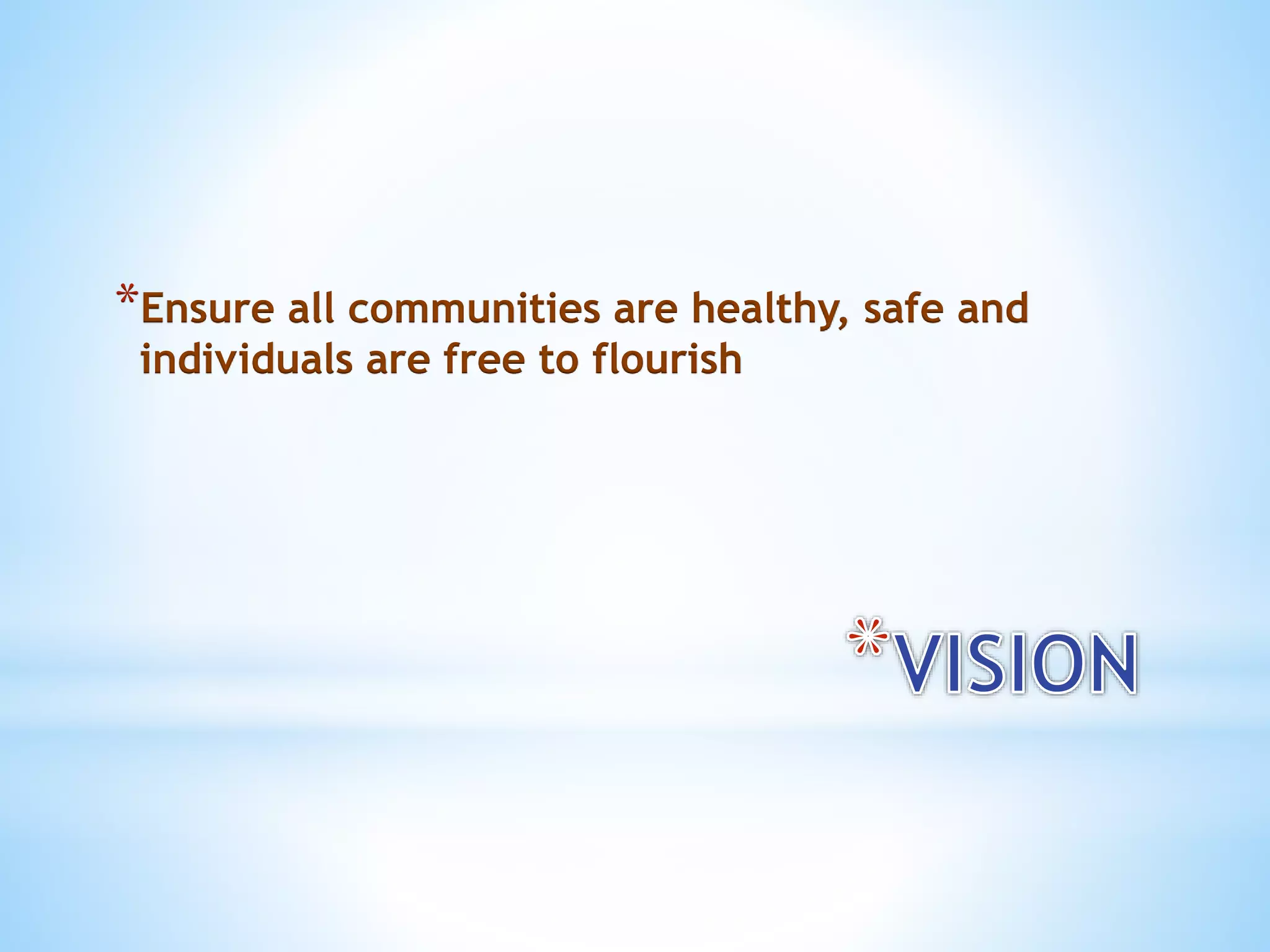 *Ensure all communities are healthy, safe and individuals are free to flourish

*VISION